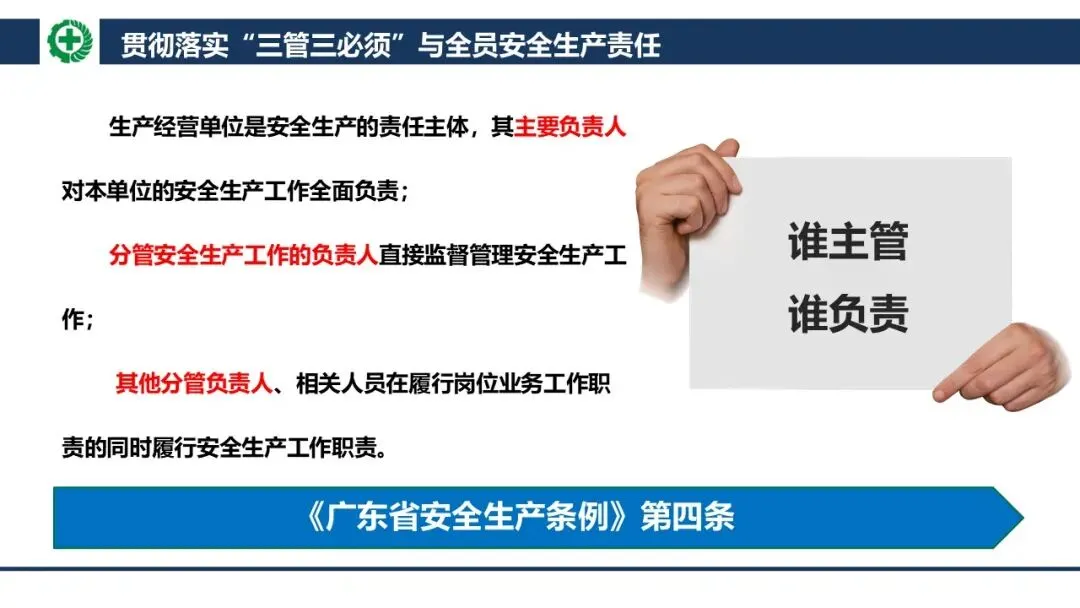 贯彻落实“三管三必须”与全员安全生产责任

生产经营单位是安全生产的责任主体，其主要负责人对本单位的安全生产工作全面负责；

分管安全生产工作的负责人直接监督管理安全生产工作；

其他分管负责人、相关人员在履行岗位业务工作职责的同时履行安全生产工作职责。

谁主管
谁负责

《广东省安全生产条例》第四条